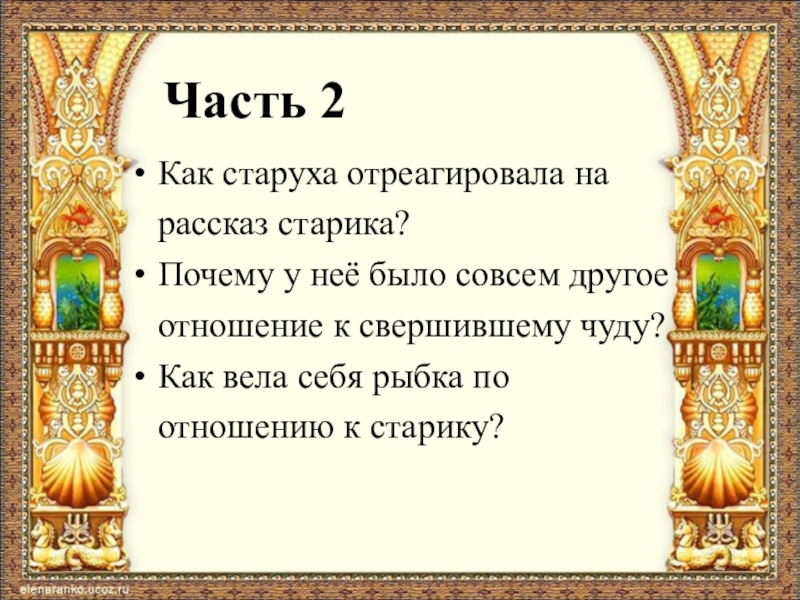 Часть 2

• Как старуха отреагировала на рассказ старика?
• Почему у неё было совсем другое отношение к свершившему чуду?
• Как вела себя рыбка по отношению к старику?

elenaranko.ucoz.ru